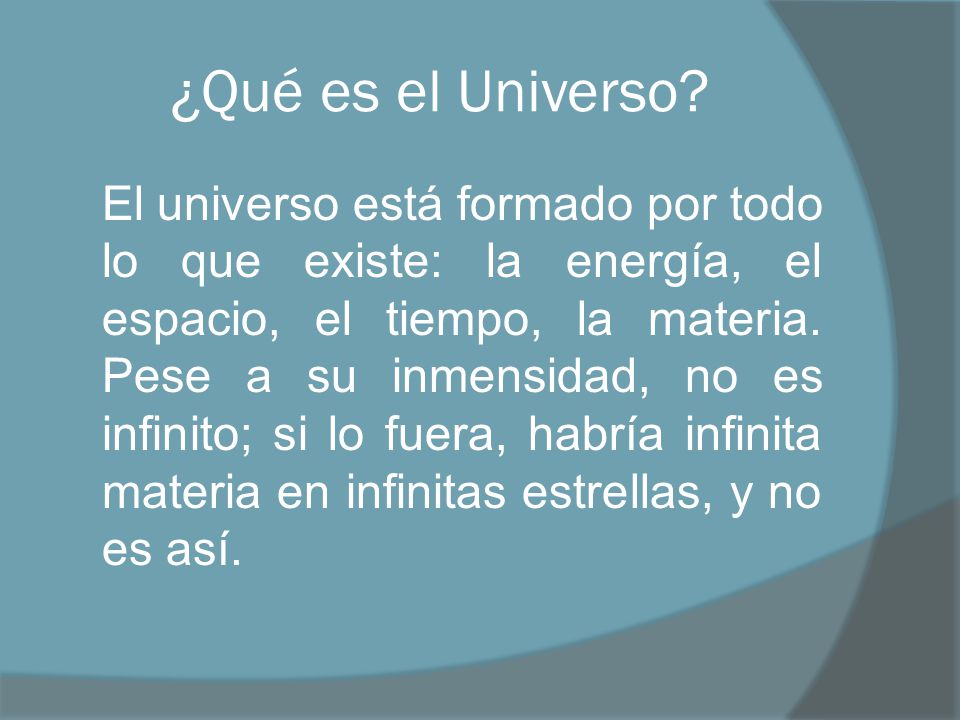 ¿Qué es el Universo?

El universo está formado por todo lo que existe: la energía, el espacio, el tiempo, la materia. Pese a su inmensidad, no es infinito; si lo fuera, habría infinita materia en infinitas estrellas, y no es así.